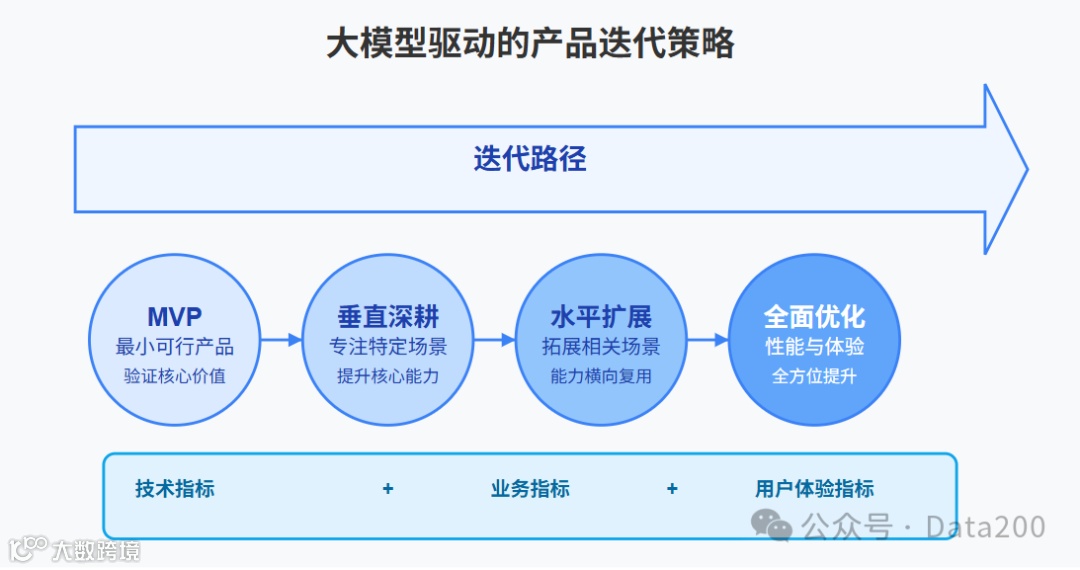 大模型驱动的产品迭代策略

迭代路径

MVP
最小可行产品
验证核心价值

垂直深耕
专注特定场景
提升核心能力

水平扩展
拓展相关场景
能力横向复用

全面优化
性能与体验
全方位提升

技术指标 + 业务指标 + 用户体验指标

公众号 · Data200

大数跨境